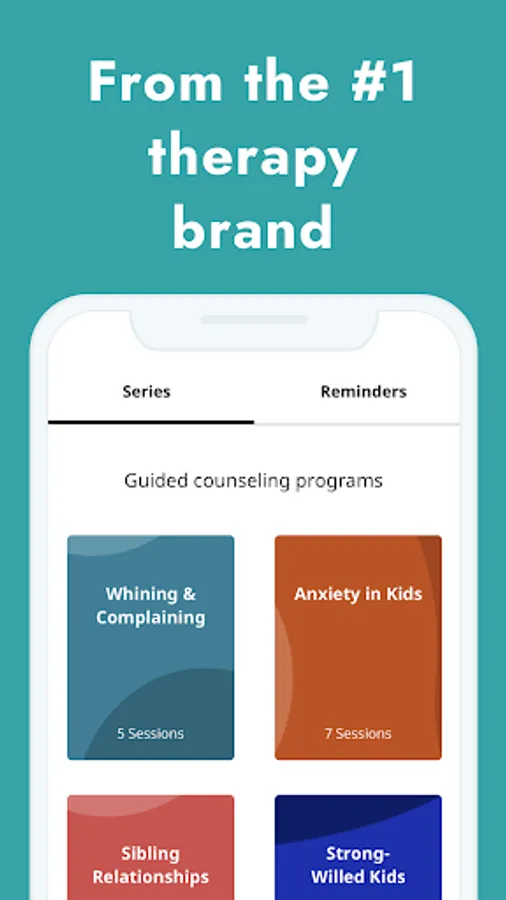 From the #1 therapy brand

Series

Reminders

Guided counseling programs

Whining & Complaining

5 Sessions

Anxiety in Kids

7 Sessions

Sibling Relationships

Strong-Willed Kids